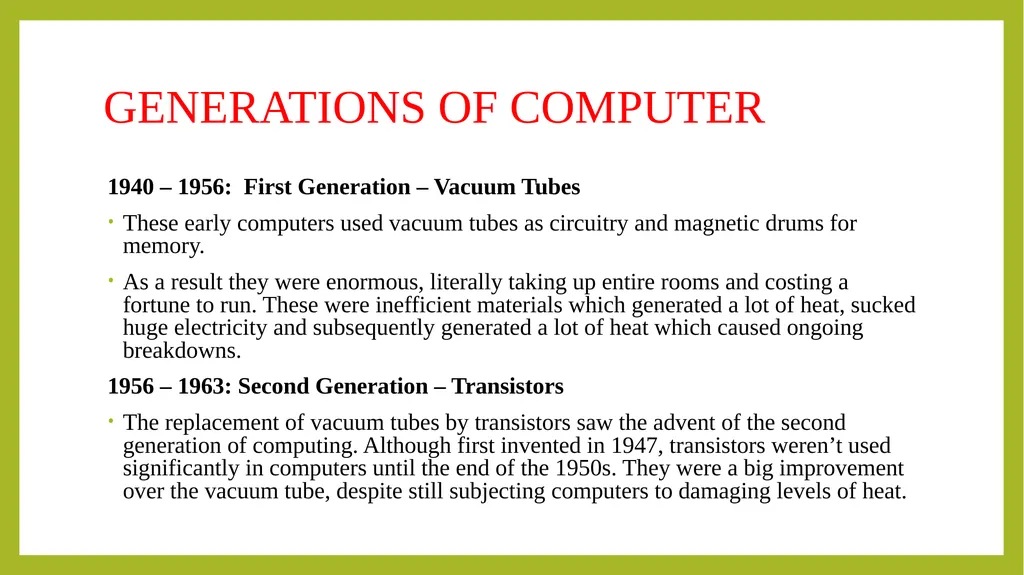 GENERATIONS OF COMPUTER

1940 – 1956: First Generation – Vacuum Tubes

• These early computers used vacuum tubes as circuitry and magnetic drums for memory.

• As a result they were enormous, literally taking up entire rooms and costing a fortune to run. These were inefficient materials which generated a lot of heat, sucked huge electricity and subsequently generated a lot of heat which caused ongoing breakdowns.

1956 – 1963: Second Generation – Transistors

• The replacement of vacuum tubes by transistors saw the advent of the second generation of computing. Although first invented in 1947, transistors weren’t used significantly in computers until the end of the 1950s. They were a big improvement over the vacuum tube, despite still subjecting computers to damaging levels of heat.